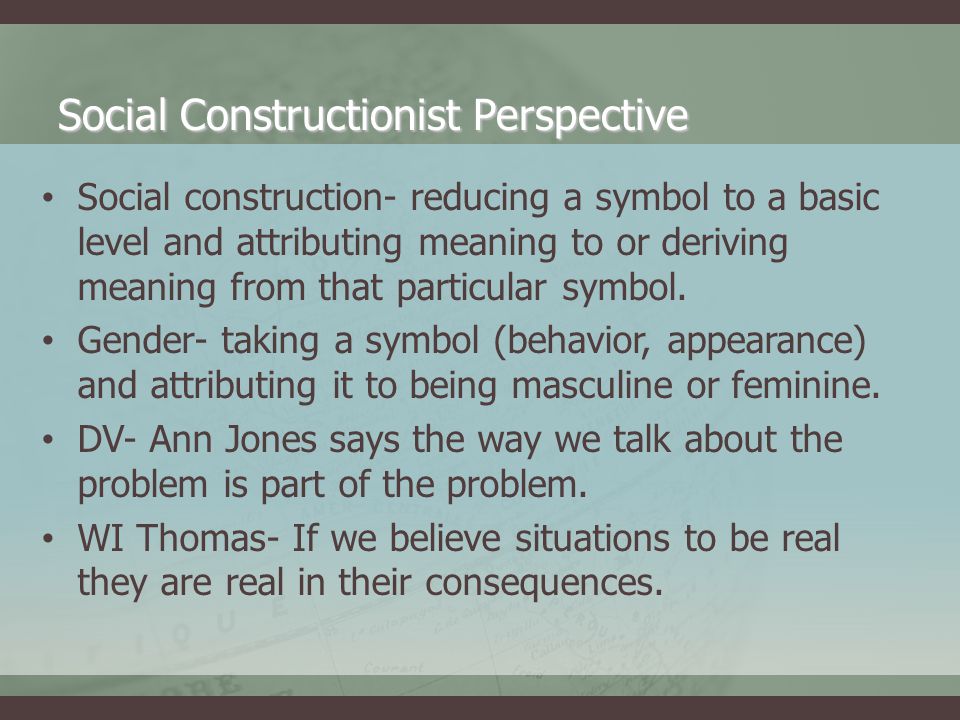 Social Constructionist Perspective

• Social construction- reducing a symbol to a basic level and attributing meaning to or deriving meaning from that particular symbol.
• Gender- taking a symbol (behavior, appearance) and attributing it to being masculine or feminine.
• DV- Ann Jones says the way we talk about the problem is part of the problem.
• WI Thomas- If we believe situations to be real they are real in their consequences.